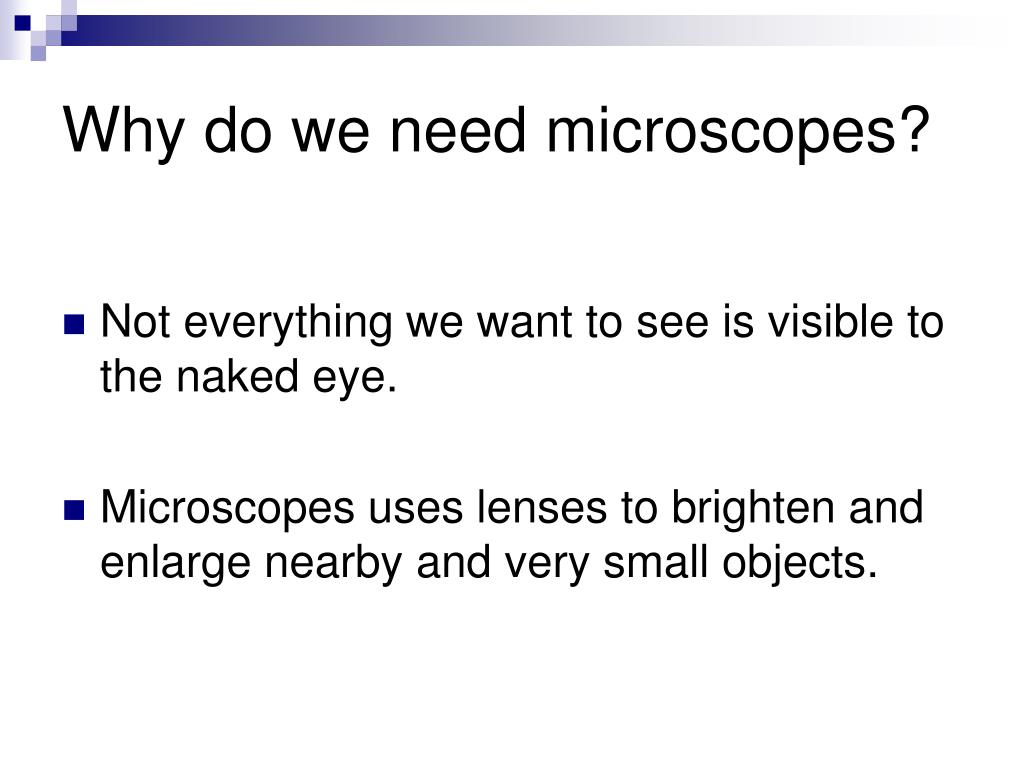 Why do we need microscopes?

Not everything we want to see is visible to the naked eye.

Microscopes uses lenses to brighten and enlarge nearby and very small objects.